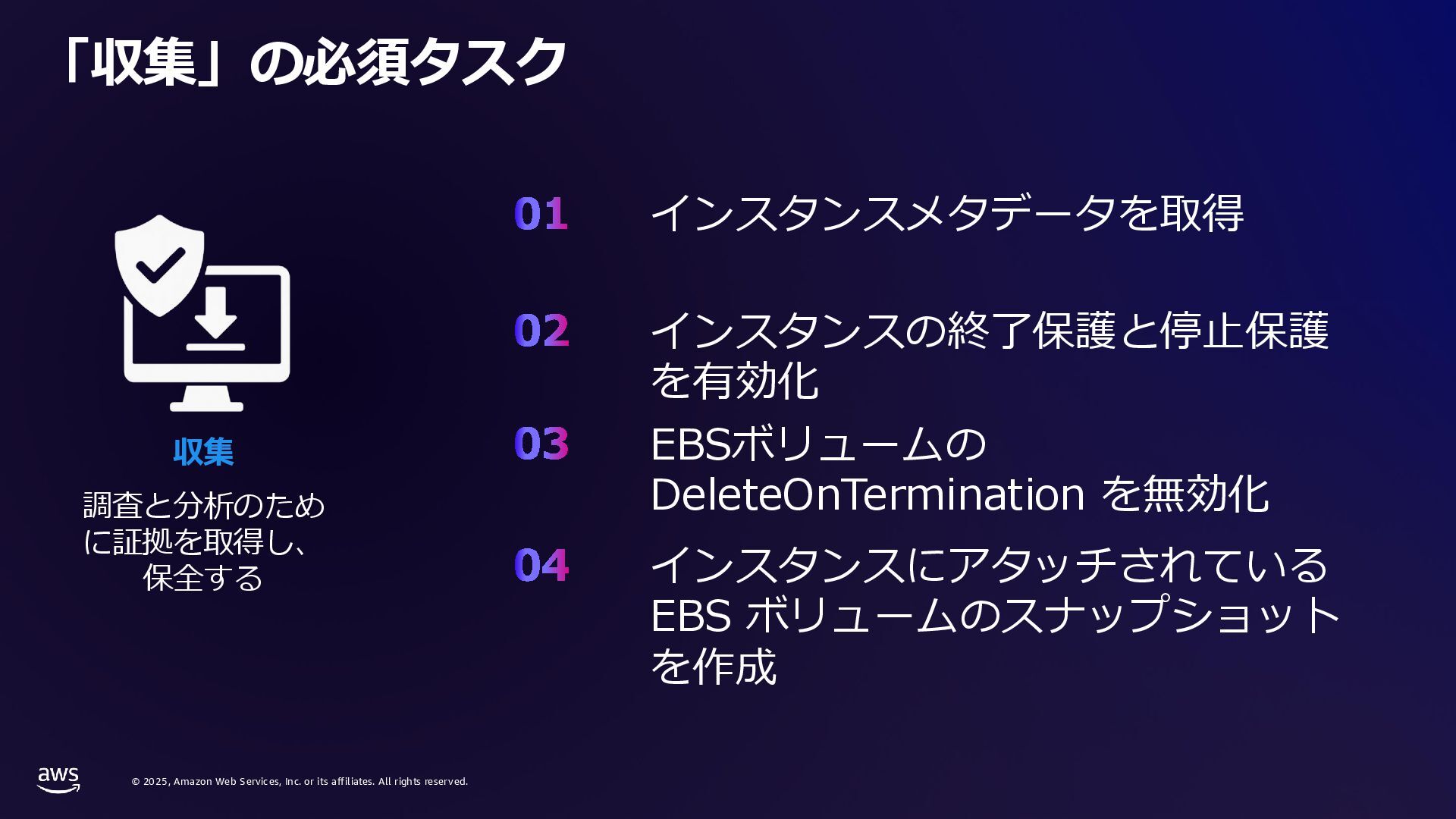 「収集」の必須タスク

収集

調査と分析のために証拠を取得し、保全する

01 インスタンスメタデータを取得

02 インスタンスの終了保護と停止保護を有効化

03 EBSボリュームの DeleteOnTermination を無効化

04 インスタンスにアタッチされている EBS ボリュームのスナップショットを作成

aws

© 2025, Amazon Web Services, Inc. or its affiliates. All rights reserved.